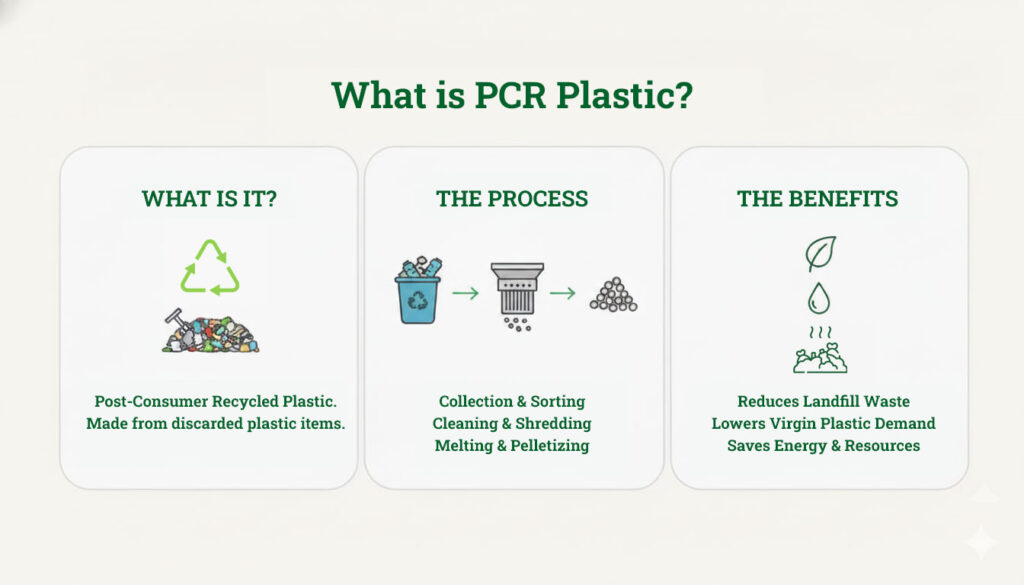 What is PCR Plastic?

WHAT IS IT?

Post-Consumer Recycled Plastic.
Made from discarded plastic items.

THE PROCESS

Collection & Sorting
Cleaning & Shredding
Melting & Pelletizing

THE BENEFITS

Reduces Landfill Waste
Lowers Virgin Plastic Demand
Saves Energy & Resources